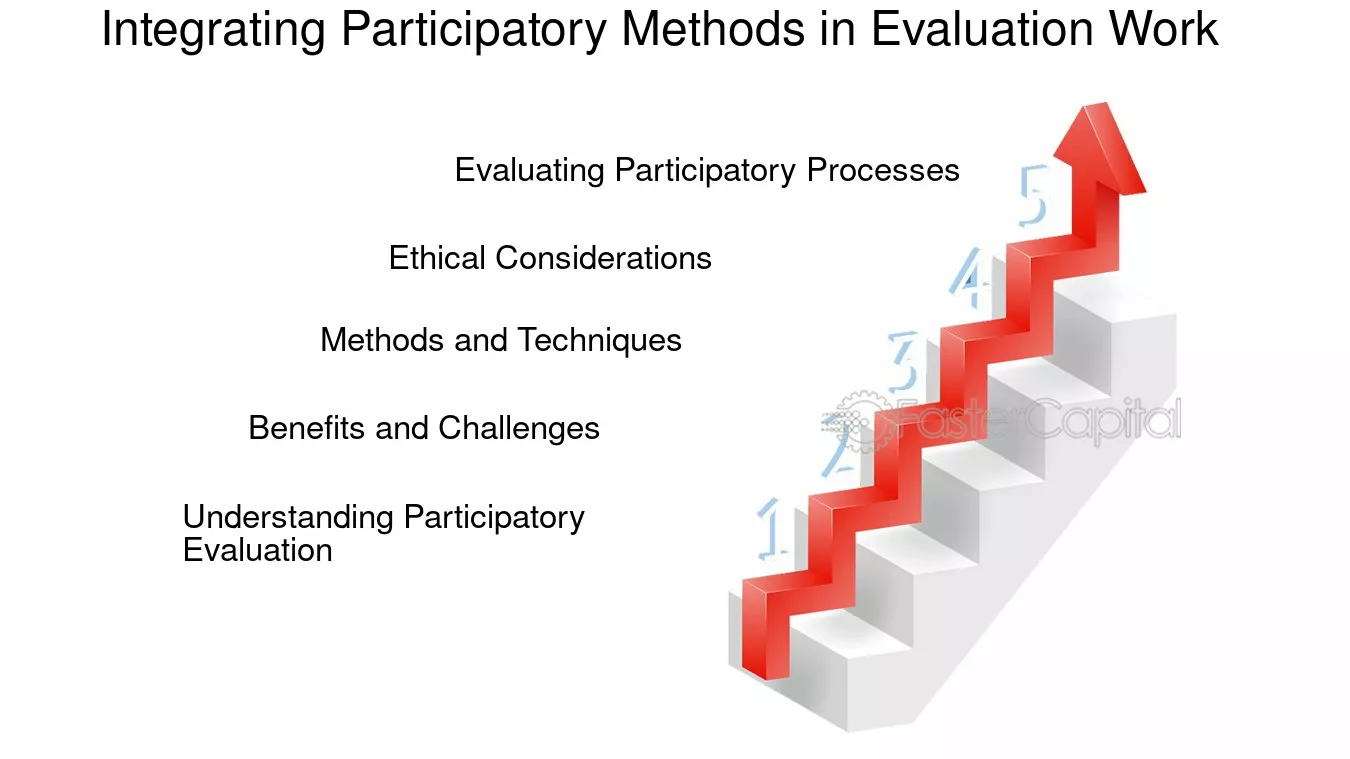 Integrating Participatory Methods in Evaluation Work

Evaluating Participatory Processes

Ethical Considerations

Methods and Techniques

Benefits and Challenges

Understanding Participatory Evaluation

5

4

3

2

1

FasterCapital